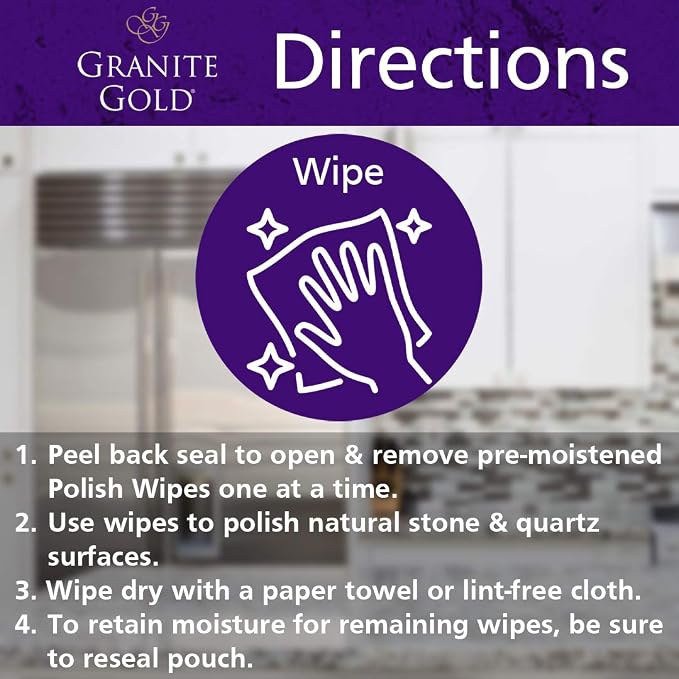 GG
GRANITE GOLD®

Directions

Wipe

1. Peel back seal to open & remove pre-moistened Polish Wipes one at a time.
2. Use wipes to polish natural stone & quartz surfaces.
3. Wipe dry with a paper towel or lint-free cloth.
4. To retain moisture for remaining wipes, be sure to reseal pouch.